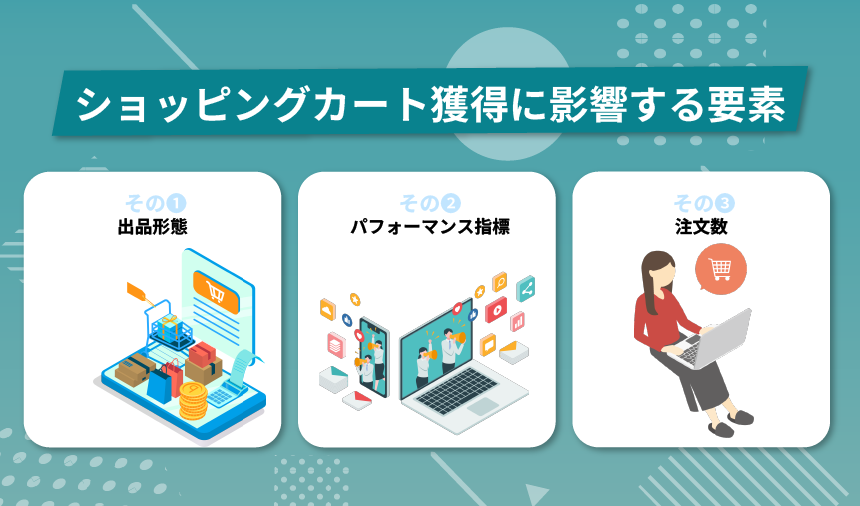 ショッピングカート獲得に影響する要素

その❶
出品形態

その❷
パフォーマンス指標

その❸
注文数